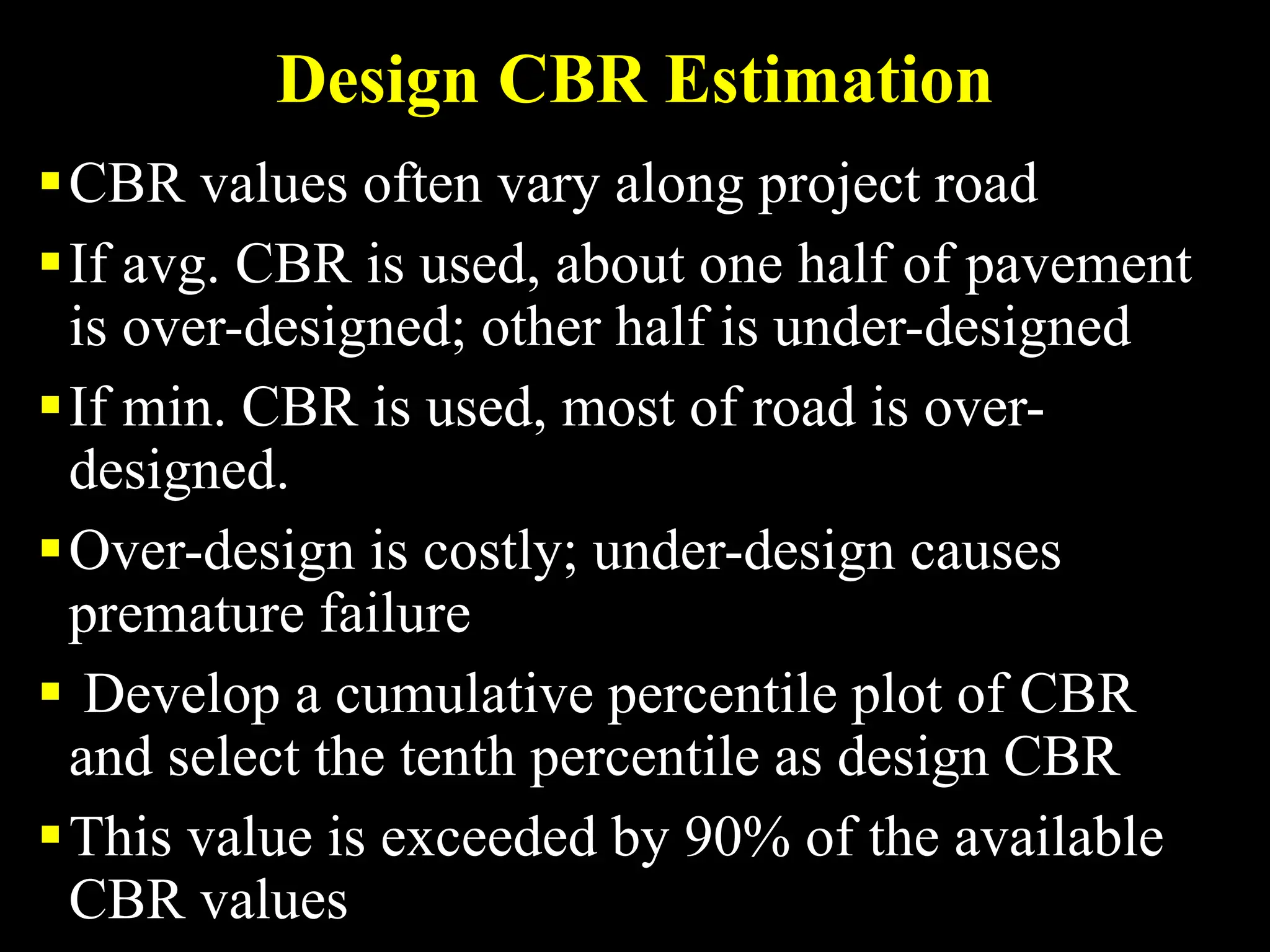 Design CBR Estimation

▪ CBR values often vary along project road

▪ If avg. CBR is used, about one half of pavement is over-designed; other half is under-designed

▪ If min. CBR is used, most of road is over-designed.

▪ Over-design is costly; under-design causes premature failure

▪ Develop a cumulative percentile plot of CBR and select the tenth percentile as design CBR

▪ This value is exceeded by 90% of the available CBR values